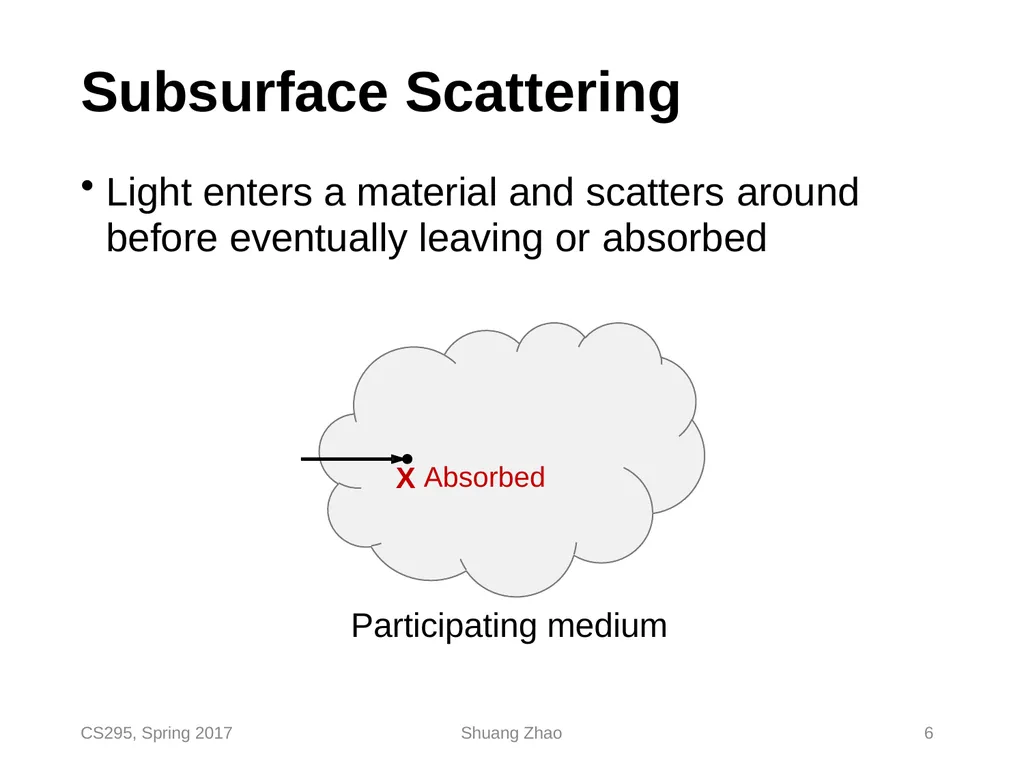 Subsurface Scattering

• Light enters a material and scatters around before eventually leaving or absorbed

X Absorbed

Participating medium

CS295, Spring 2017

Shuang Zhao

6